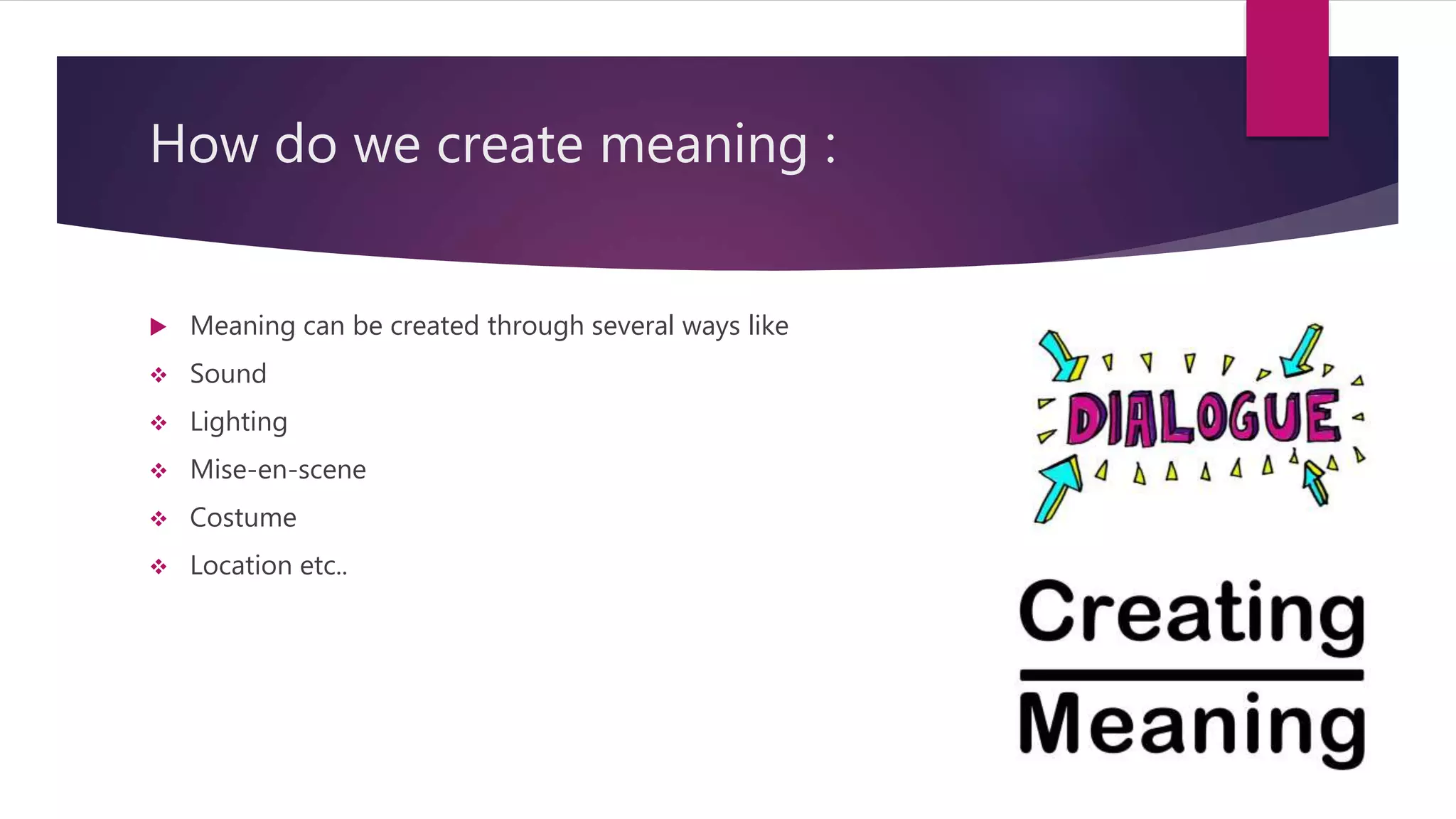 How do we create meaning :

Meaning can be created through several ways like

Sound

Lighting

Mise-en-scene

Costume

Location etc..

DIALOGUE

Creating

Meaning